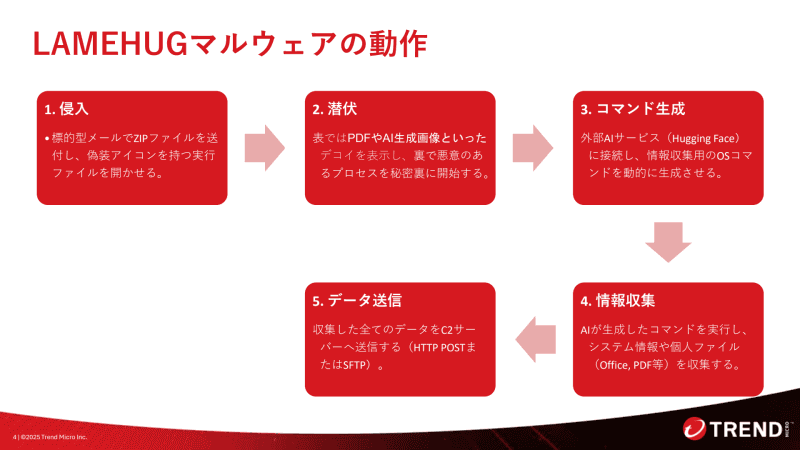 LAMEHUGマルウェアの動作

1. 侵入

• 標的型メールでZIPファイルを送付し、偽装アイコンを持つ実行ファイルを開かせる。

2. 潜伏

表ではPDFやAI生成画像といったデコイを表示し、裏で悪意のあるプロセスを秘密裏に開始する。

3. コマンド生成

外部AIサービス（Hugging Face）に接続し、情報収集用のOSコマンドを動的に生成させる。

4. 情報収集

AIが生成したコマンドを実行し、システム情報や個人ファイル（Office, PDF等）を収集する。

5. データ送信

収集した全てのデータをC2サーバーへ送信する（HTTP POSTまたはSFTP）。

4 | ©2025 Trend Micro Inc.

TREND MICRO